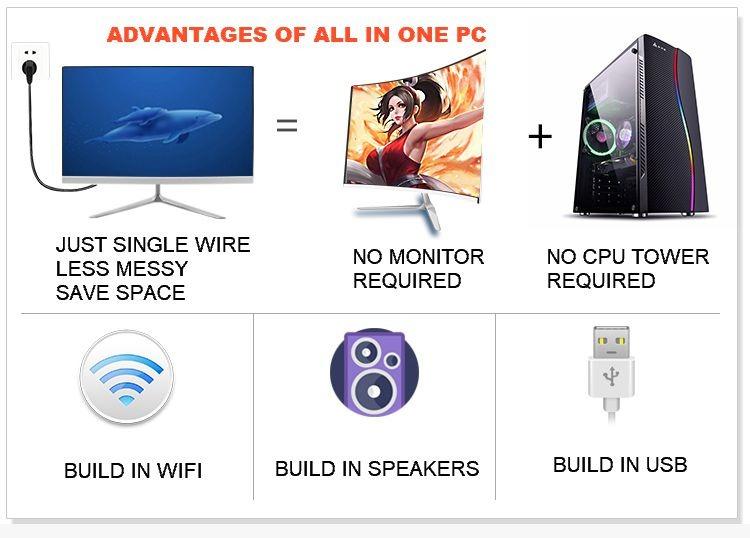 ADVANTAGES OF ALL IN ONE PC

=

+

JUST SINGLE WIRE
LESS MESSY
SAVE SPACE

NO MONITOR REQUIRED

NO CPU TOWER REQUIRED

BUILD IN WIFI

BUILD IN SPEAKERS

BUILD IN USB